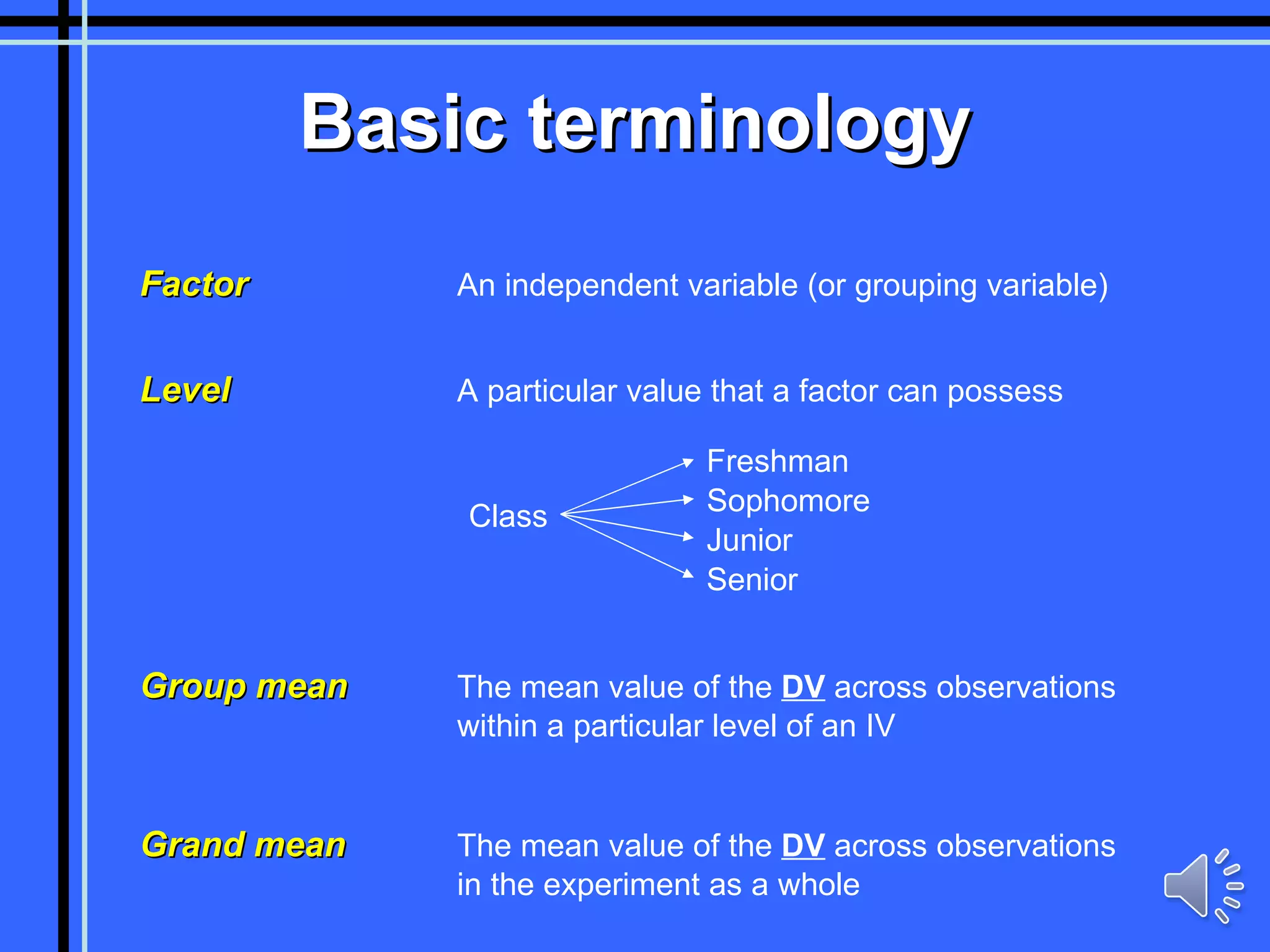 Basic terminology

Factor

An independent variable (or grouping variable)

Level

A particular value that a factor can possess

Class

Freshman
Sophomore
Junior
Senior

Group mean

The mean value of the DV across observations within a particular level of an IV

Grand mean

The mean value of the DV across observations in the experiment as a whole